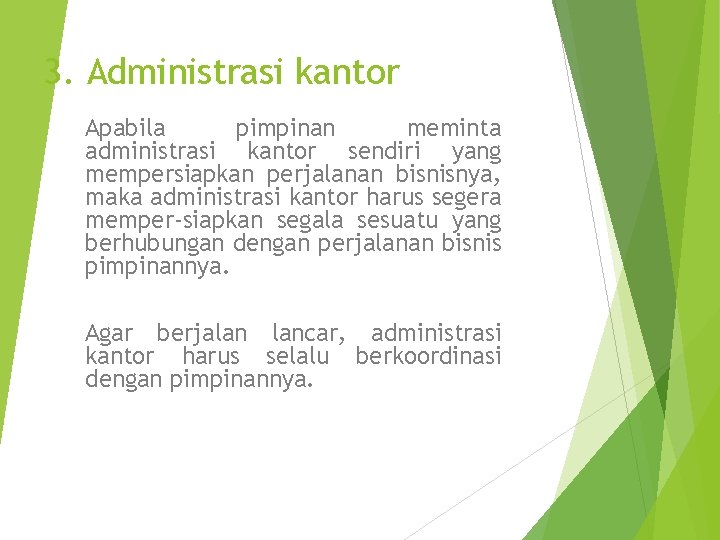 3. Administrasi kantor

Apabila pimpinan meminta administrasi kantor sendiri yang mempersiapkan perjalanan bisnisnya, maka administrasi kantor harus segera memper-siapkan segala sesuatu yang berhubungan dengan perjalanan bisnis pimpinannya.

Agar berjalan lancar, administrasi kantor harus selalu berkoordinasi dengan pimpinannya.